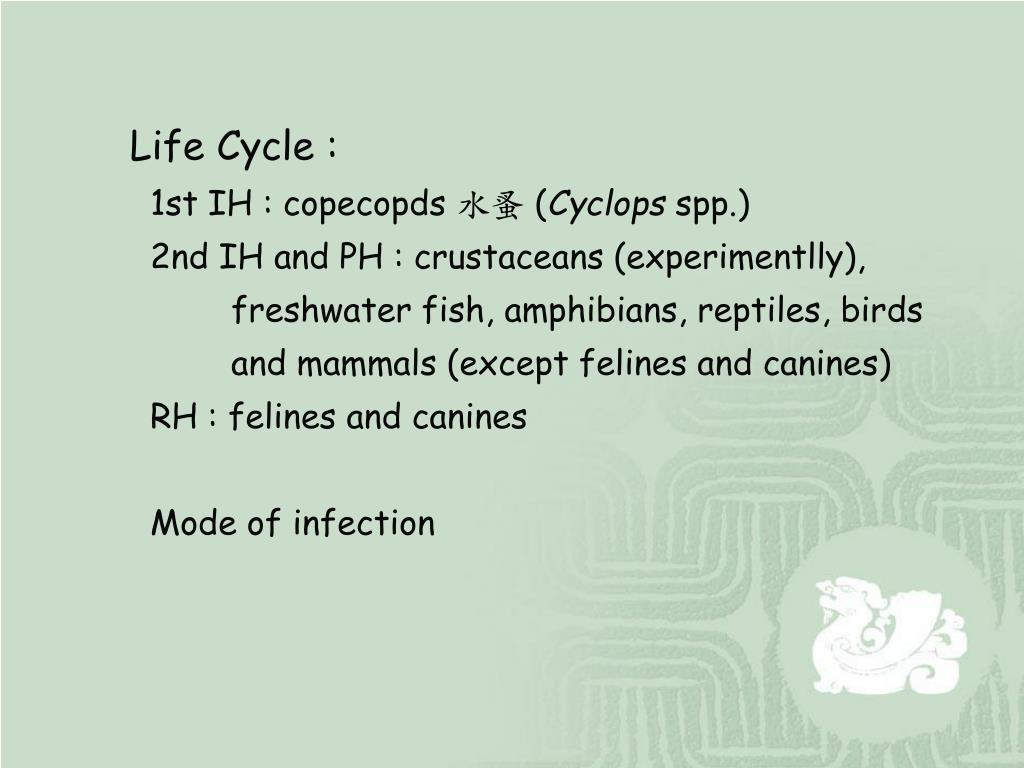 Life Cycle :

1st IH : copecopds 水蚤 (Cyclops spp.)

2nd IH and PH : crustaceans (experimentlly), freshwater fish, amphibians, reptiles, birds and mammals (except felines and canines)

RH : felines and canines

Mode of infection